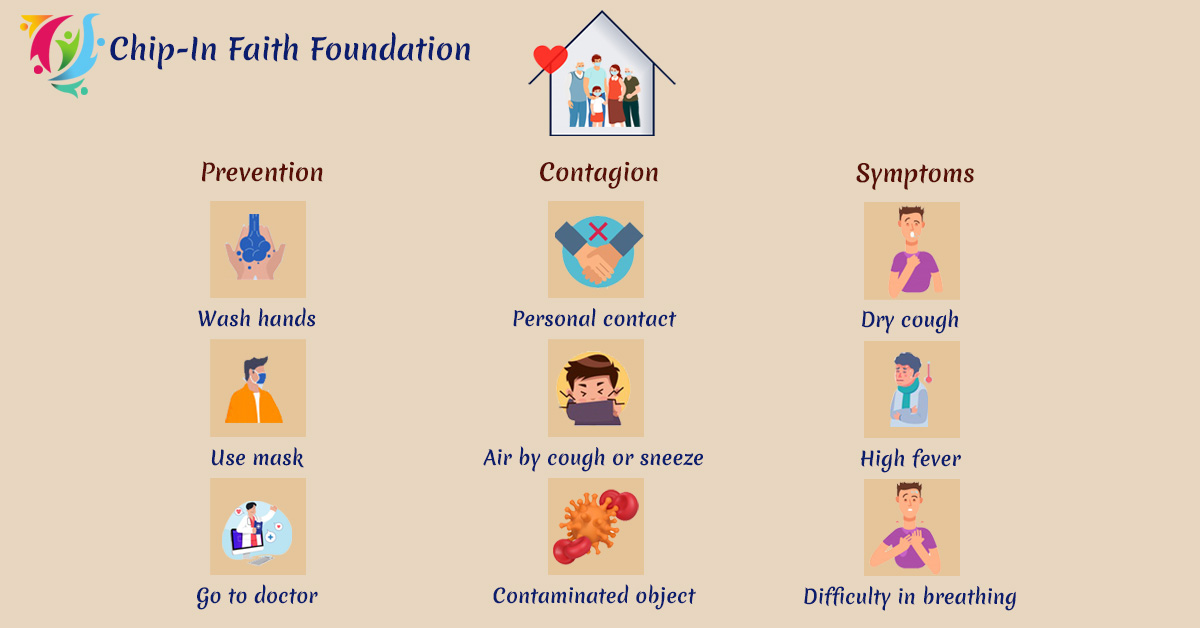 Chip-In Faith Foundation

Prevention

Wash hands

Use mask

Go to doctor

Contagion

Personal contact

Air by cough or sneeze

Contaminated object

Symptoms

Dry cough

High fever

Difficulty in breathing